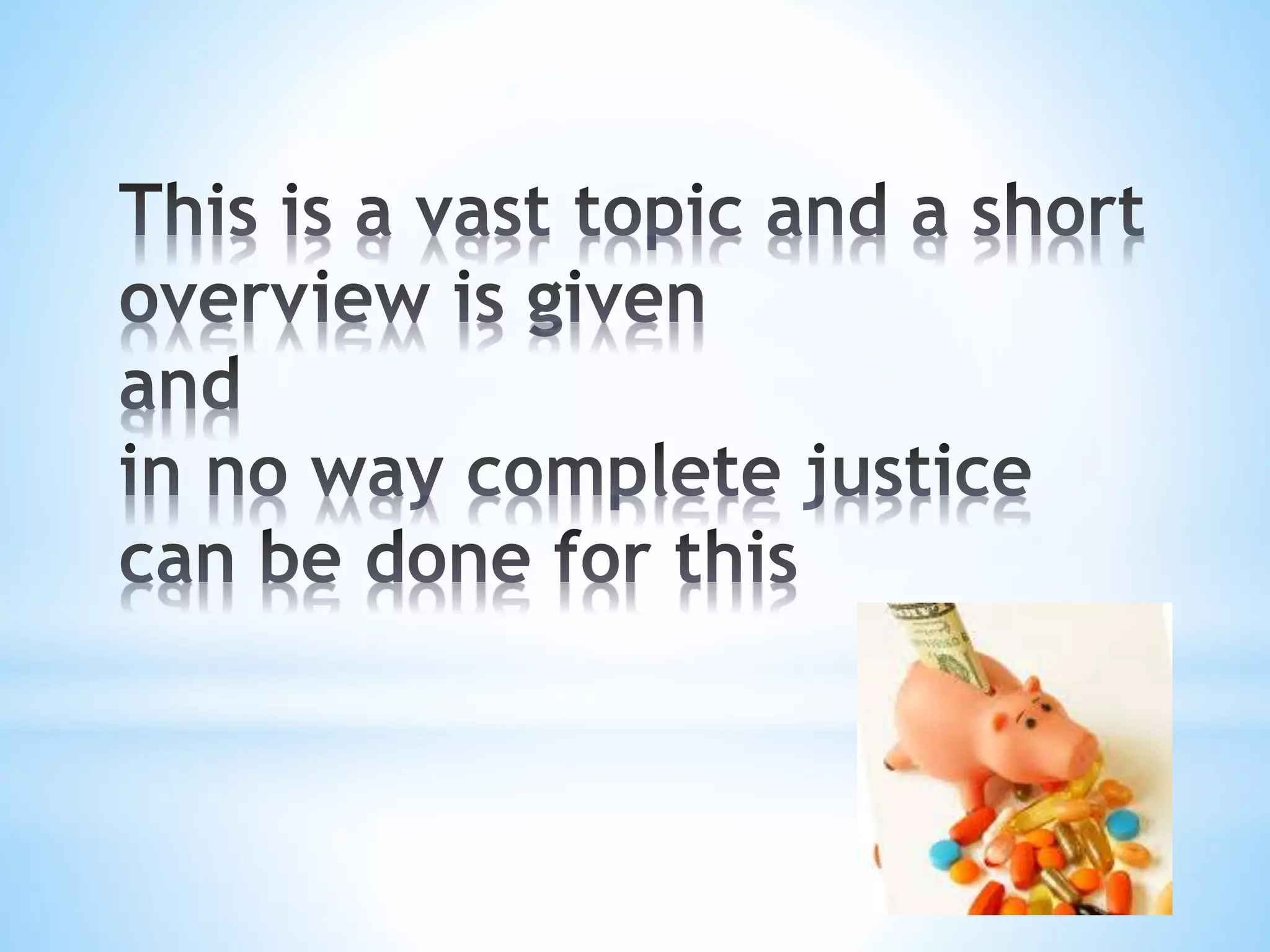 This is a vast topic and a short overview is given
and
in no way complete justice can be done for this